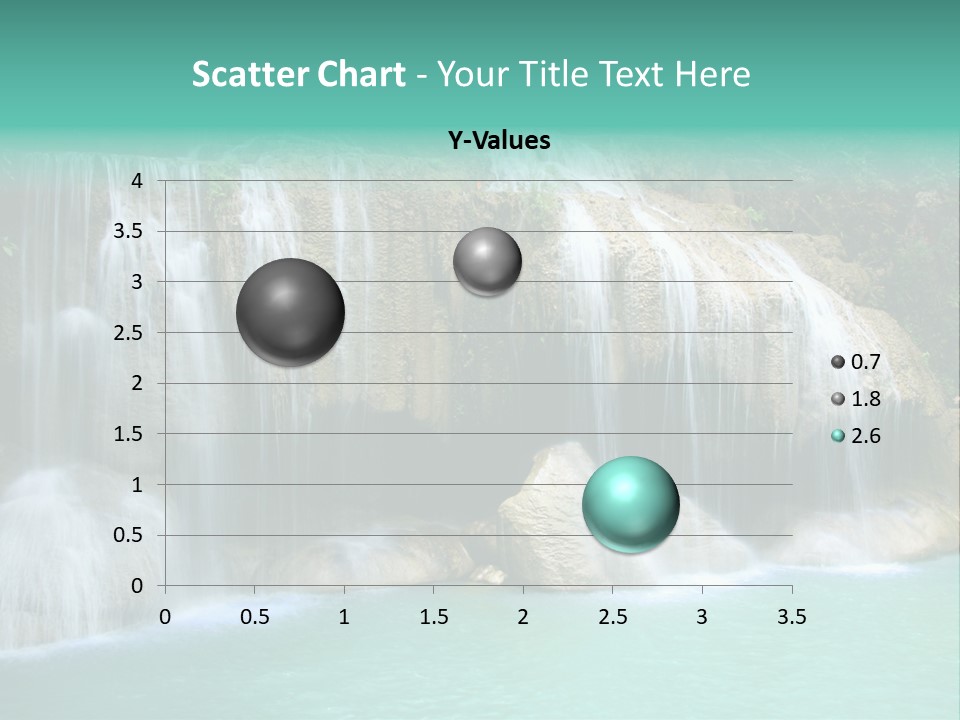 Scatter Chart - Your Title Text Here

Y-Values

4
3.5
3
2.5
2
1.5
1
0.5
0

0 0.5 1 1.5 2 2.5 3 3.5

0.7
1.8
2.6